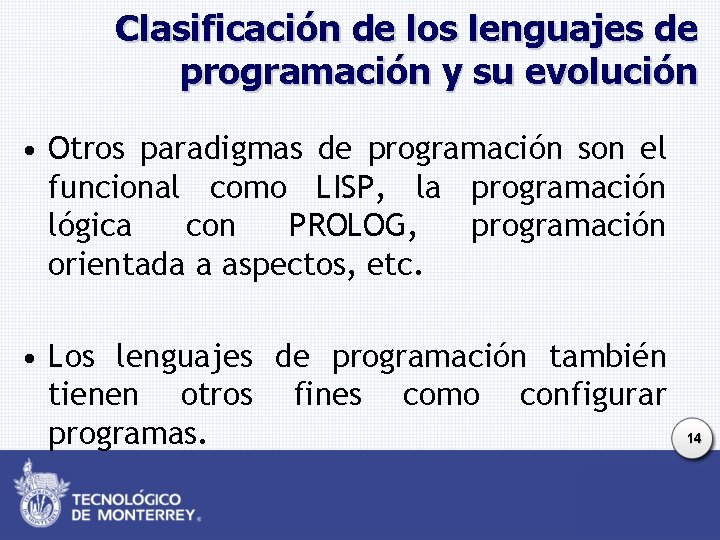 Clasificación de los lenguajes de programación y su evolución

• Otros paradigmas de programación son el funcional como LISP, la programación lógica con PROLOG, programación orientada a aspectos, etc.

• Los lenguajes de programación también tienen otros fines como configurar programas.

14

TECNOLÓGICO DE MONTERREY®